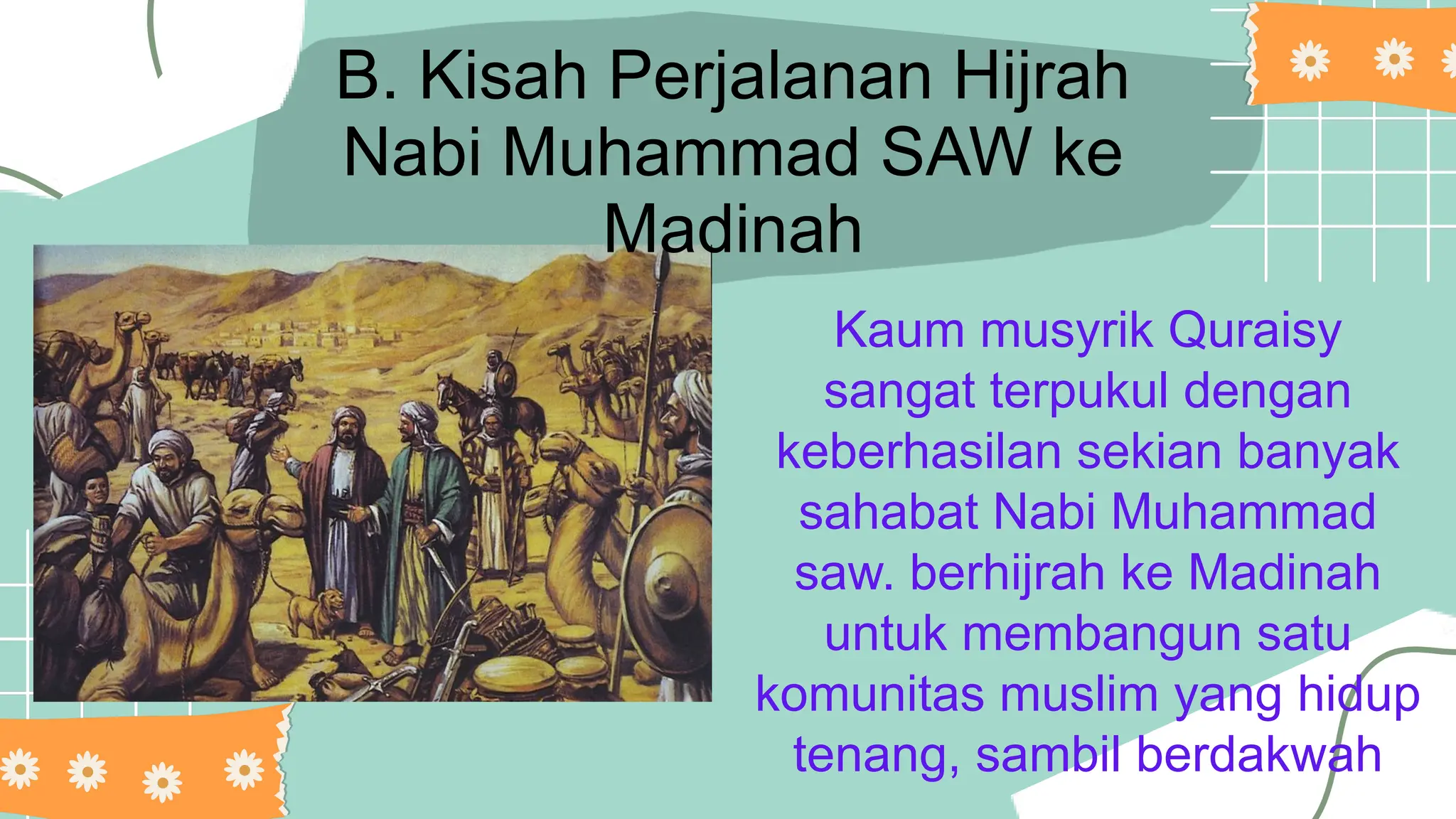 B. Kisah Perjalanan Hijrah Nabi Muhammad SAW ke Madinah

Kaum musyrik Quraisy sangat terpukul dengan keberhasilan sekian banyak sahabat Nabi Muhammad saw. berhijrah ke Madinah untuk membangun satu komunitas muslim yang hidup tenang, sambil berdakwah